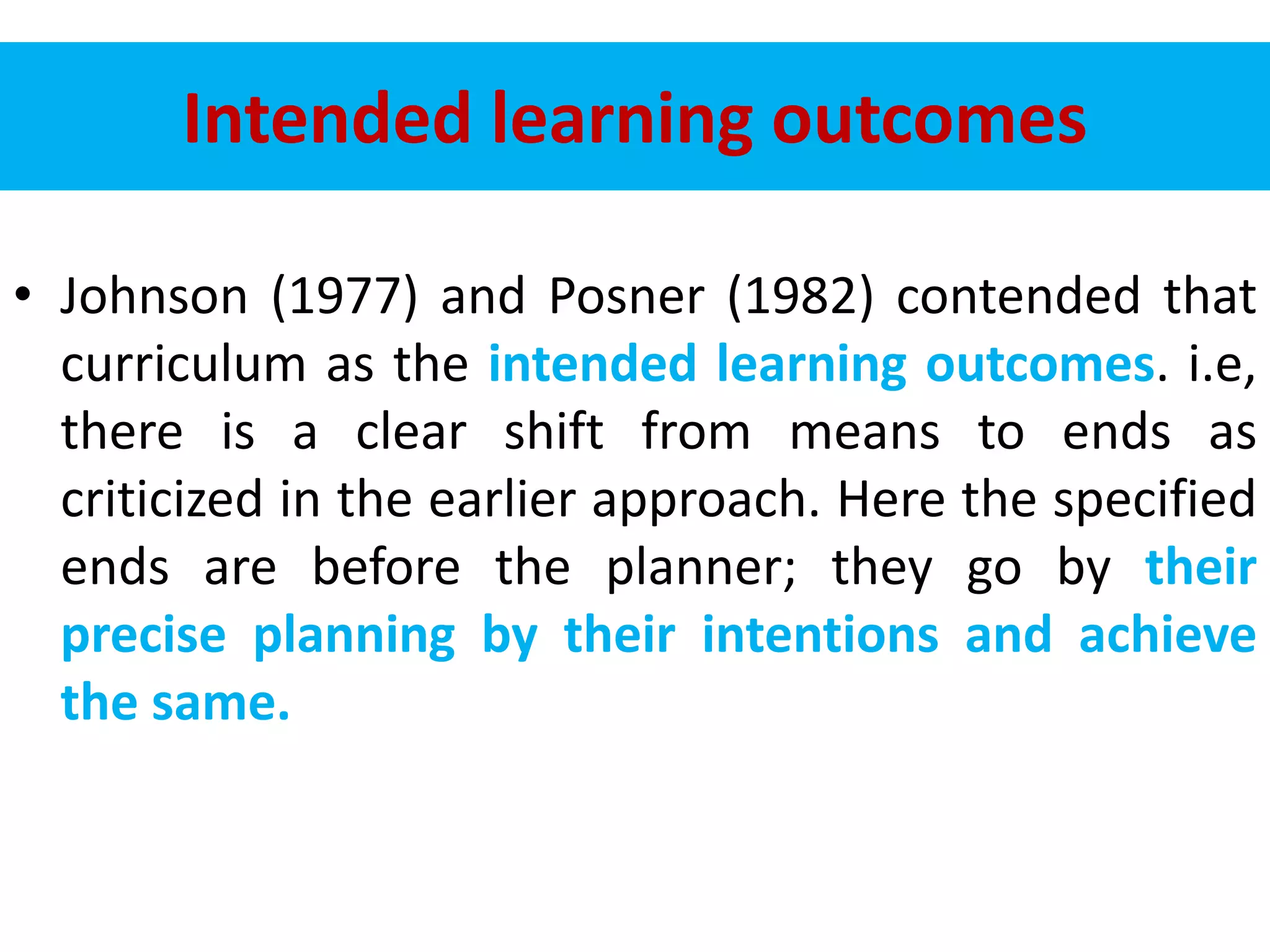 Intended learning outcomes

• Johnson (1977) and Posner (1982) contended that curriculum as the intended learning outcomes. i.e, there is a clear shift from means to ends as criticized in the earlier approach. Here the specified ends are before the planner; they go by their precise planning by their intentions and achieve the same.